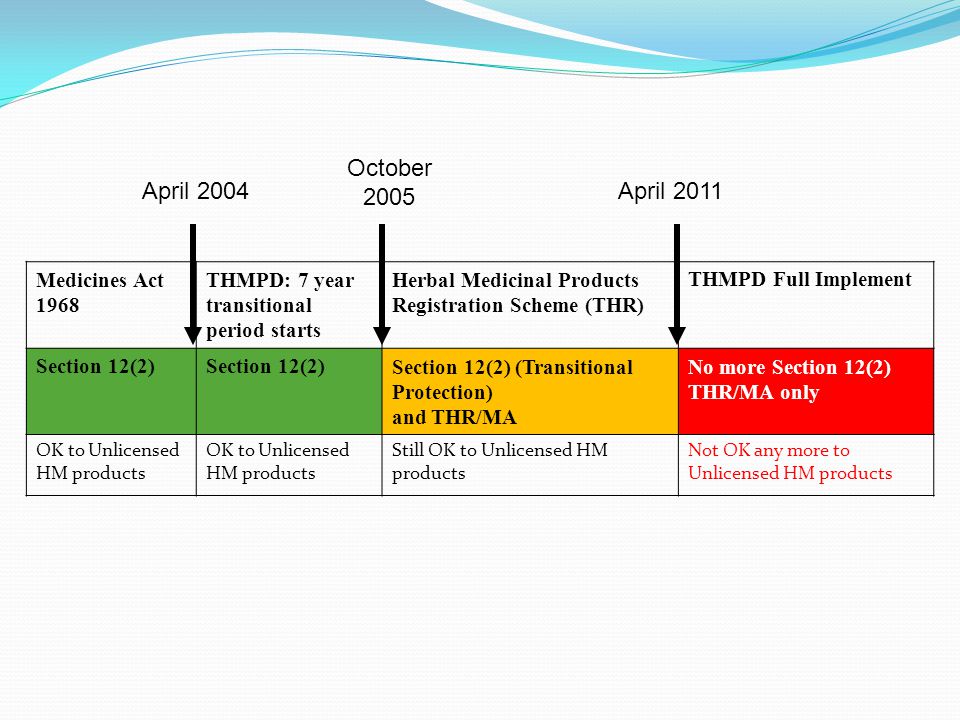 April 2004

October 2005

April 2011

| Medicines Act 1968 | THMPD: 7 year transitional period starts | Herbal Medicinal Products Registration Scheme (THR) | THMPD Full Implement |
|---|---|---|---|
| Section 12(2) | Section 12(2) | Section 12(2) (Transitional Protection) and THR/MA | No more Section 12(2) THR/MA only |
| OK to Unlicensed HM products | OK to Unlicensed HM products | Still OK to Unlicensed HM products | Not OK any more to Unlicensed HM products |